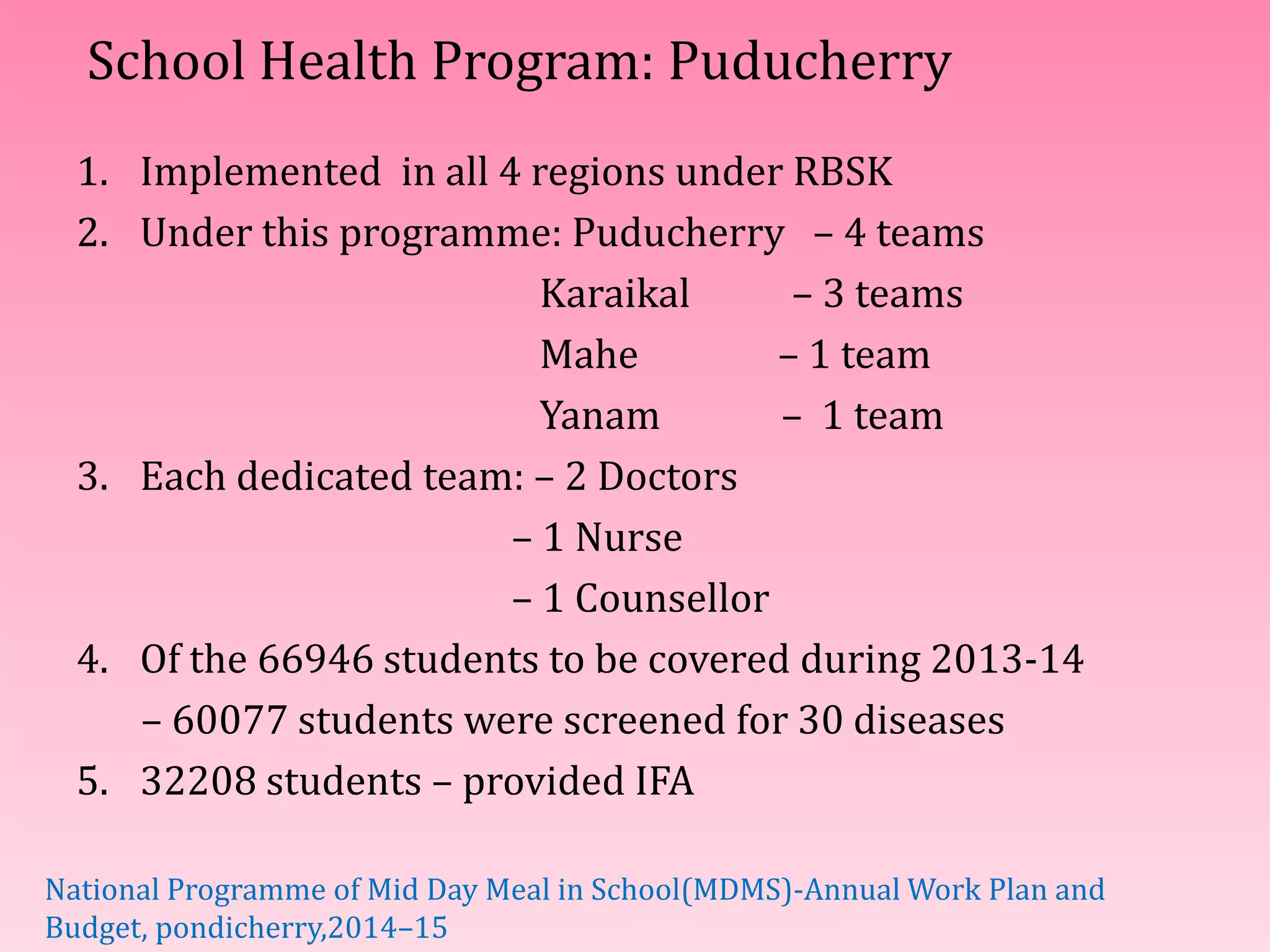 School Health Program: Puducherry

1. Implemented in all 4 regions under RBSK
2. Under this programme: Puducherry – 4 teams
Karaikal – 3 teams
Mahe – 1 team
Yanam – 1 team
3. Each dedicated team: – 2 Doctors
– 1 Nurse
– 1 Counsellor
4. Of the 66946 students to be covered during 2013-14 – 60077 students were screened for 30 diseases
5. 32208 students – provided IFA

National Programme of Mid Day Meal in School(MDMS)-Annual Work Plan and Budget, pondicherry,2014–15